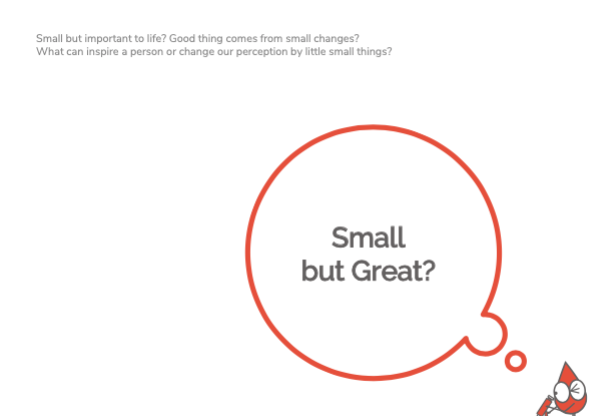 Small but important to life? Good thing comes from small changes?
What can inspire a person or change our perception by little small things?

Small
but Great?